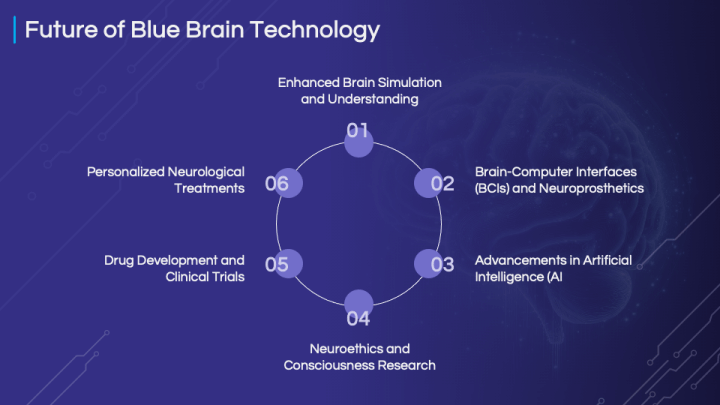 Future of Blue Brain Technology

Enhanced Brain Simulation and Understanding

01

02

Brain-Computer Interfaces (BCIs) and Neuroprosthetics

03

Advancements in Artificial Intelligence (AI

04

Neuroethics and Consciousness Research

05

Drug Development and Clinical Trials

06

Personalized Neurological Treatments